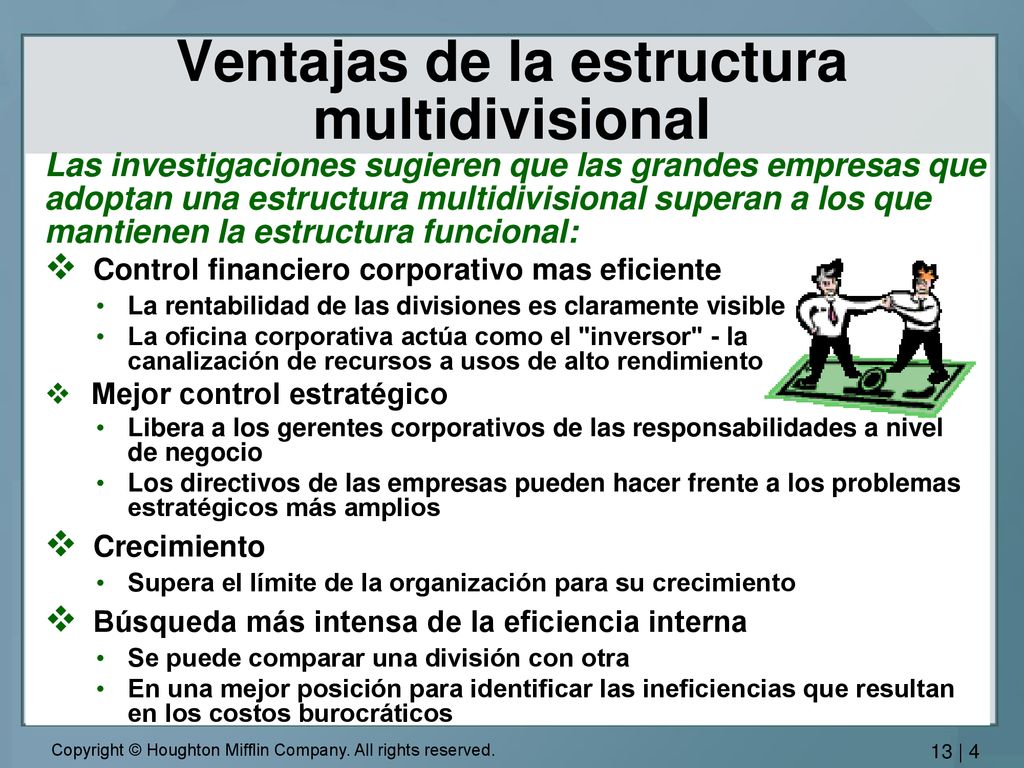 Ventajas de la estructura multidivisional

Las investigaciones sugieren que las grandes empresas que adoptan una estructura multidivisional superan a los que mantienen la estructura funcional:

❖ Control financiero corporativo mas eficiente
• La rentabilidad de las divisiones es claramente visible
• La oficina corporativa actúa como el "inversor" - la canalización de recursos a usos de alto rendimiento

❖ Mejor control estratégico
• Libera a los gerentes corporativos de las responsabilidades a nivel de negocio
• Los directivos de las empresas pueden hacer frente a los problemas estratégicos más amplios

❖ Crecimiento
• Supera el límite de la organización para su crecimiento

❖ Búsqueda más intensa de la eficiencia interna
• Se puede comparar una división con otra
• En una mejor posición para identificar las ineficiencias que resultan en los costos burocráticos

Copyright © Houghton Mifflin Company. All rights reserved.

13 | 4